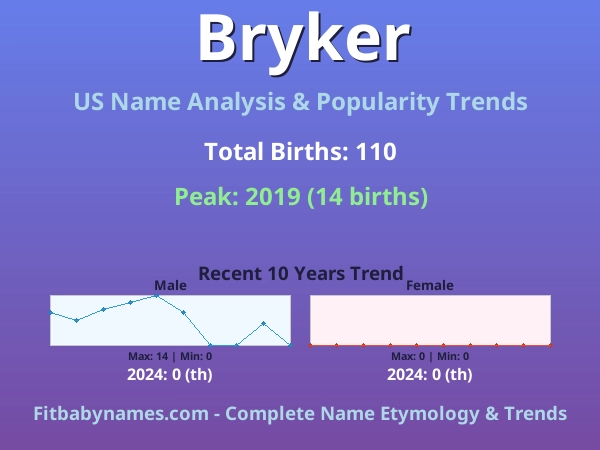 Bryker

US Name Analysis & Popularity Trends

Total Births: 110

Peak: 2019 (14 births)

Recent 10 Years Trend

Male

Max: 14 | Min: 0

2024: 0 (th)

Female

Max: 0 | Min: 0

2024: 0 (th)

Fitbabynames.com - Complete Name Etymology & Trends